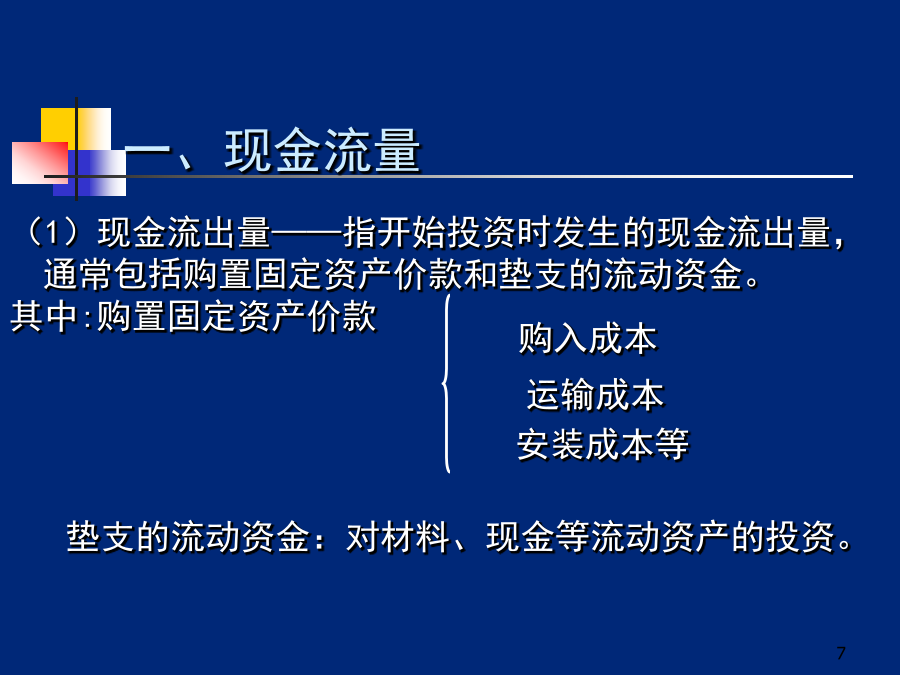 一、现金流量

（1）现金流出量——指开始投资时发生的现金流出量，通常包括购置固定资产价款和垫支的流动资金。

其中:购置固定资产价款

购入成本
运输成本
安装成本等

垫支的流动资金：对材料、现金等流动资产的投资。

7